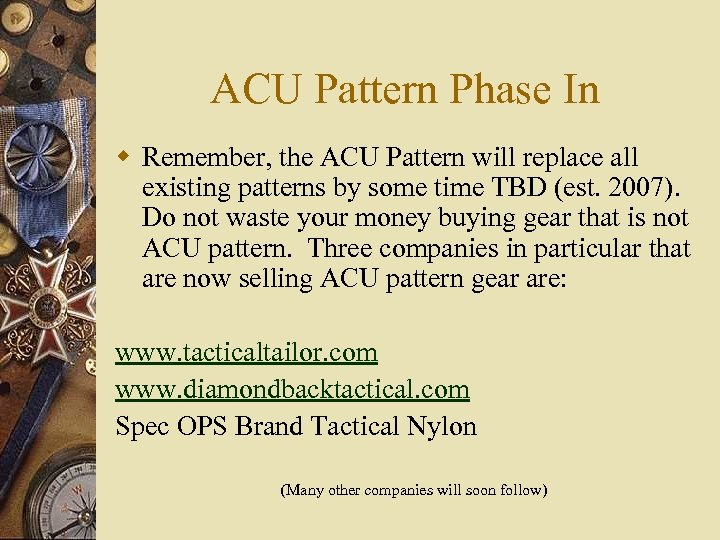 ACU Pattern Phase In

Remember, the ACU Pattern will replace all existing patterns by some time TBD (est. 2007). Do not waste your money buying gear that is not ACU pattern. Three companies in particular that are now selling ACU pattern gear are:

www.tacticaltailor.com
www.diamondbacktactical.com
Spec OPS Brand Tactical Nylon

(Many other companies will soon follow)